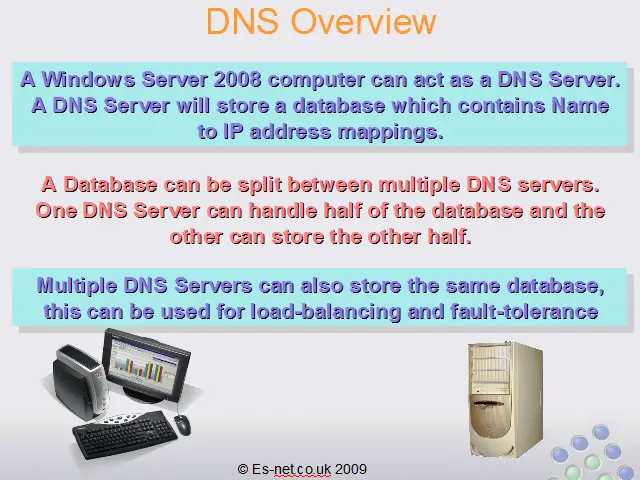 DNS Overview

A Windows Server 2008 computer can act as a DNS Server. A DNS Server will store a database which contains Name to IP address mappings.

A Database can be split between multiple DNS servers. One DNS Server can handle half of the database and the other can store the other half.

Multiple DNS Servers can also store the same database, this can be used for load-balancing and fault-tolerance

© Es-net.co.uk 2009